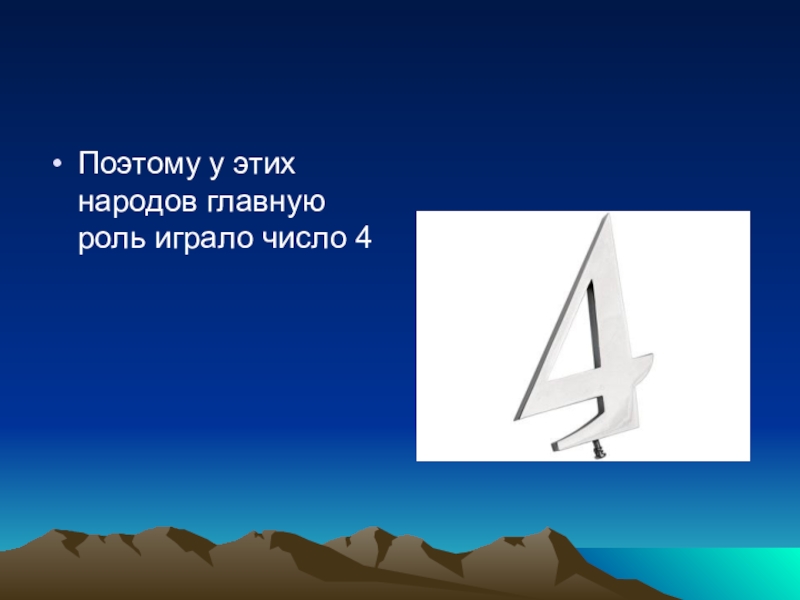 • Поэтому у этих народов главную роль играло число 4

4